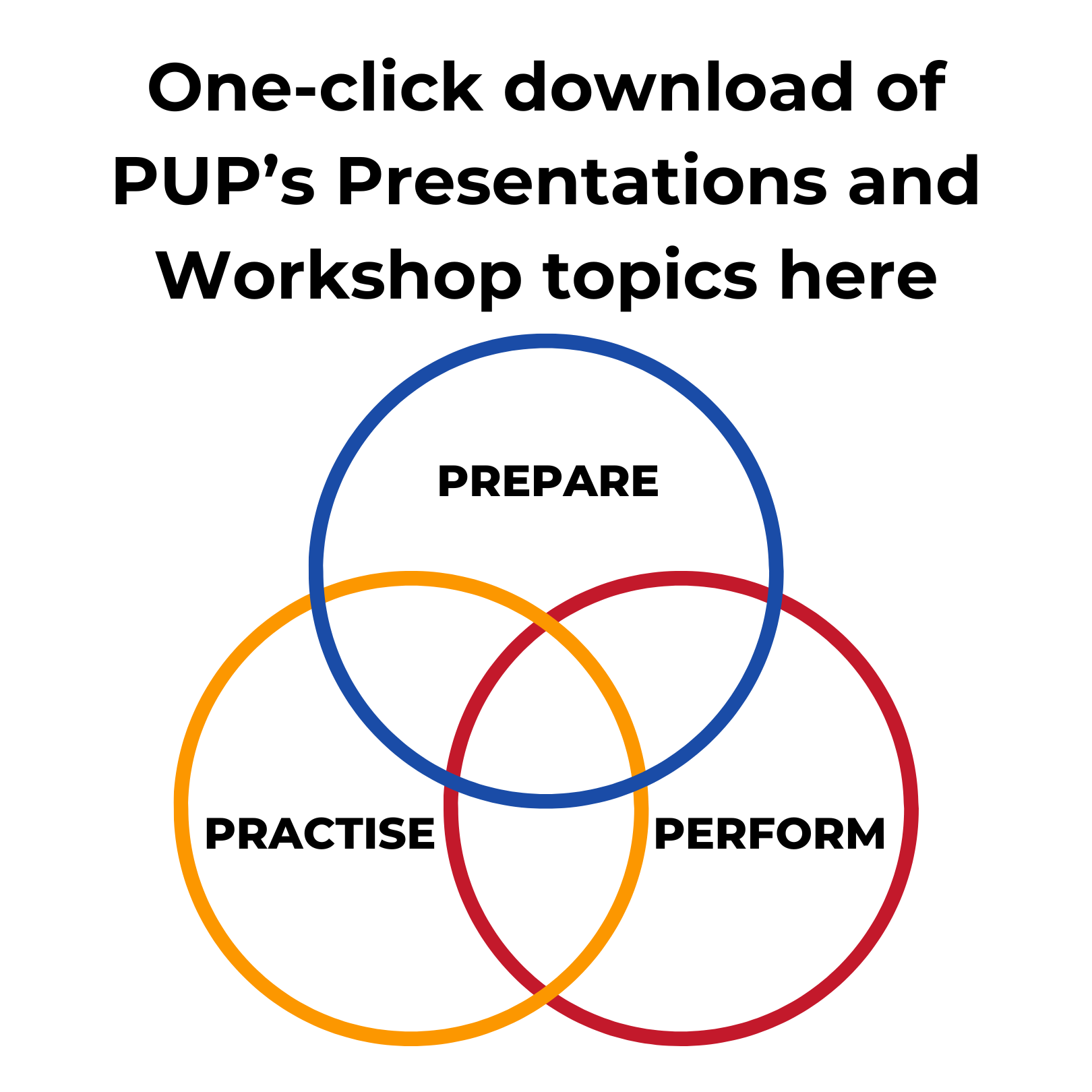 One-click download of PUP’s Presentations and Workshop topics here

PREPARE

PRACTISE

PERFORM